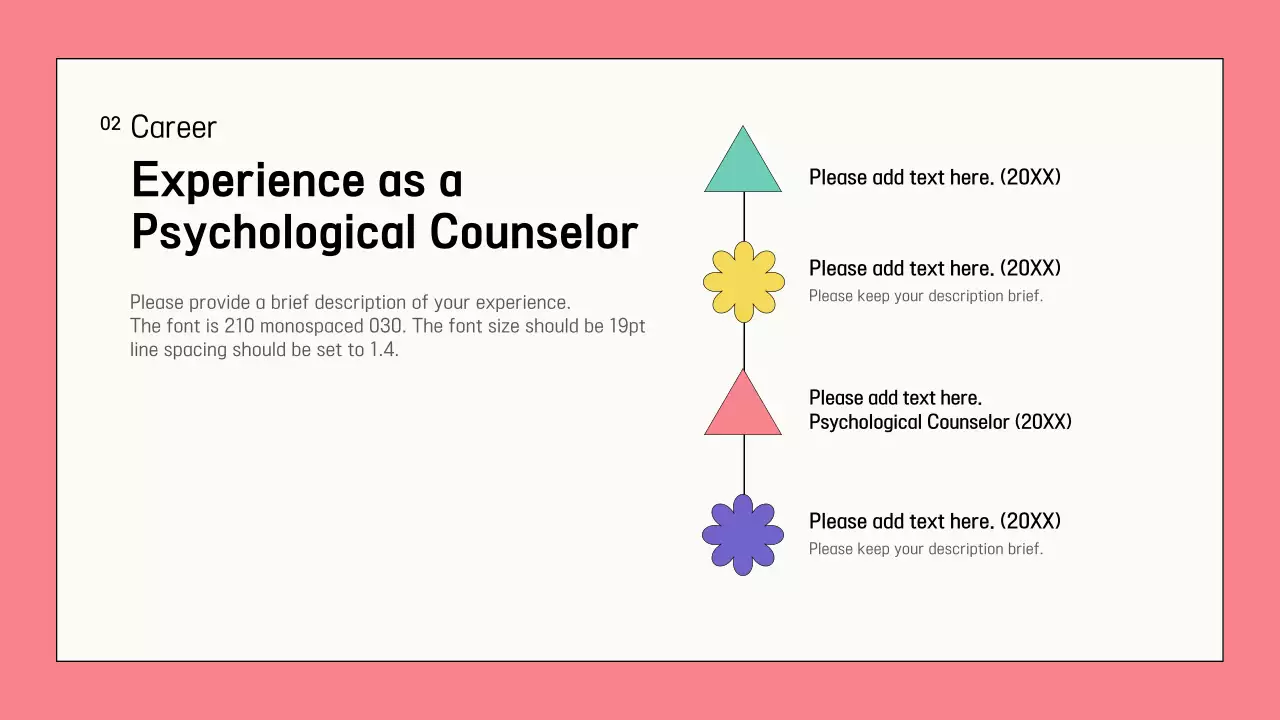 02 Career

Experience as a Psychological Counselor

Please provide a brief description of your experience.
The font is 210 monospaced 030. The font size should be 19pt line spacing should be set to 1.4.

Please add text here. (20XX)

Please add text here. (20XX)
Please keep your description brief.

Please add text here.
Psychological Counselor (20XX)

Please add text here. (20XX)
Please keep your description brief.